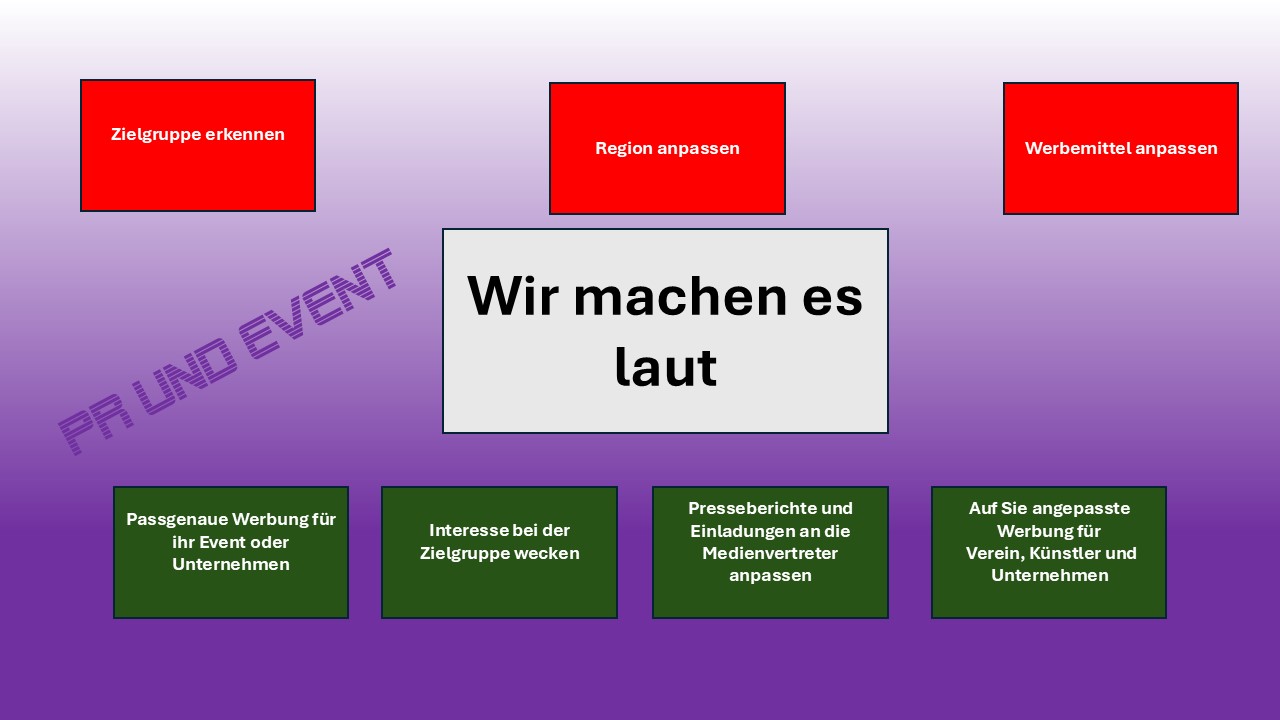 Zielgruppe erkennen

Region anpassen

Werbemittel anpassen

PR UND EVENT

Wir machen es laut

Passgenaue Werbung für ihr Event oder Unternehmen

Interesse bei der Zielgruppe wecken

Presseberichte und Einladungen an die Medienvertreter anpassen

Auf Sie angepasste Werbung für Verein, Künstler und Unternehmen